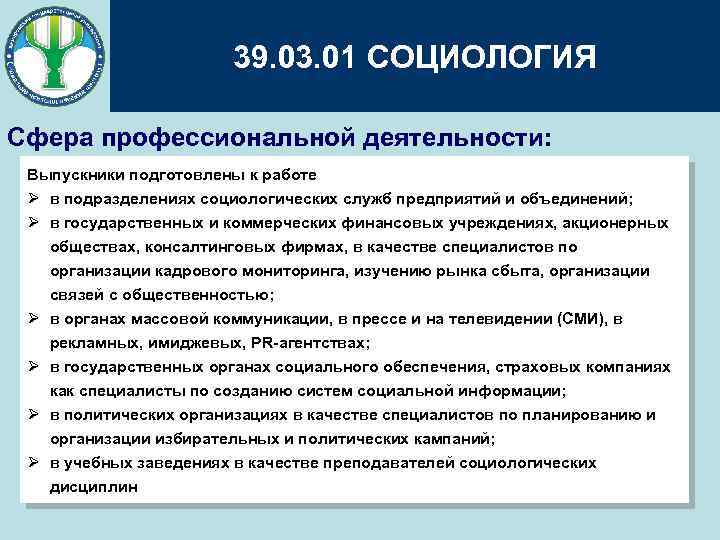 39.03.01 СОЦИОЛОГИЯ

Сфера профессиональной деятельности:

Выпускники подготовлены к работе
➢ в подразделениях социологических служб предприятий и объединений;
➢ в государственных и коммерческих финансовых учреждениях, акционерных обществах, консалтинговых фирмах, в качестве специалистов по организации кадрового мониторинга, изучению рынка сбыта, организации связей с общественностью;
➢ в органах массовой коммуникации, в прессе и на телевидении (СМИ), в рекламных, имиджевых, PR-агентствах;
➢ в государственных органах социального обеспечения, страховых компаниях как специалисты по созданию систем социальной информации;
➢ в политических организациях в качестве специалистов по планированию и организации избирательных и политических кампаний;
➢ в учебных заведениях в качестве преподавателей социологических дисциплин